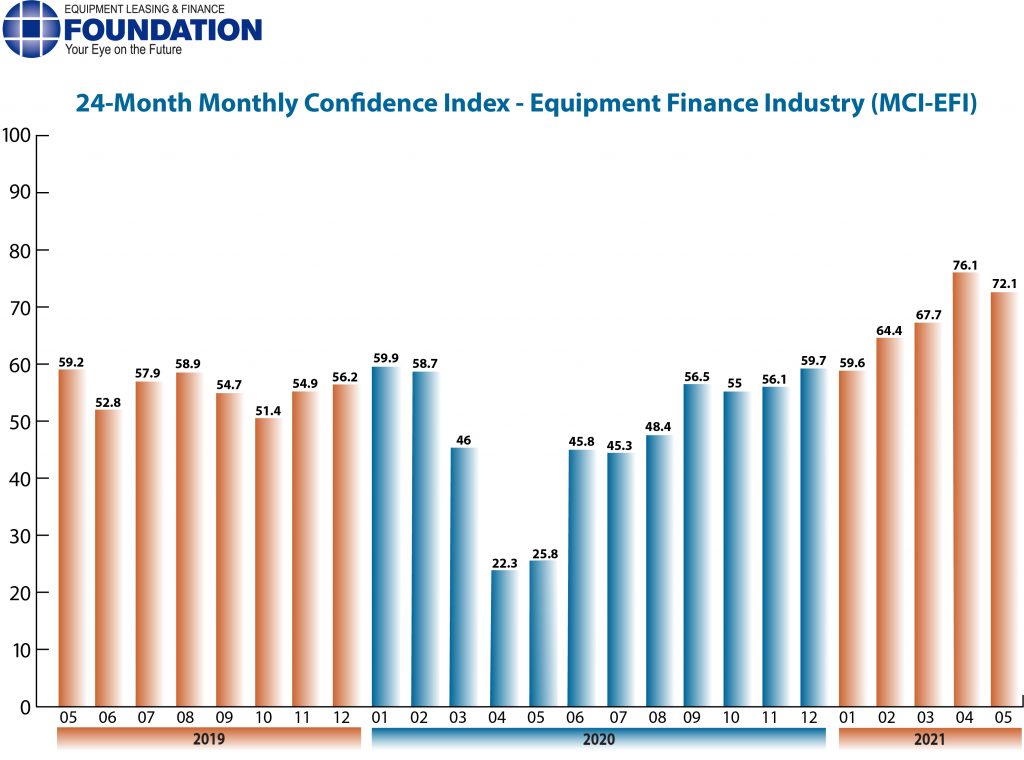 EQUIPMENT LEASING & FINANCE
FOUNDATION
Your Eye on the Future

24-Month Monthly Confidence Index - Equipment Finance Industry (MCI-EFI)

100
90
80
70
60
50
40
30
20
10
0

59.2
52.8
57.9
58.9
54.7
51.4
54.9
56.2
59.9
58.7
46
22.3
25.8
45.8
45.3
48.4
56.5
55
56.1
59.7
59.6
64.4
67.7
76.1
72.1

05 06 07 08 09 10 11 12 01 02 03 04 05 06 07 08 09 10 11 12 01 02 03 04 05

2019
2020
2021